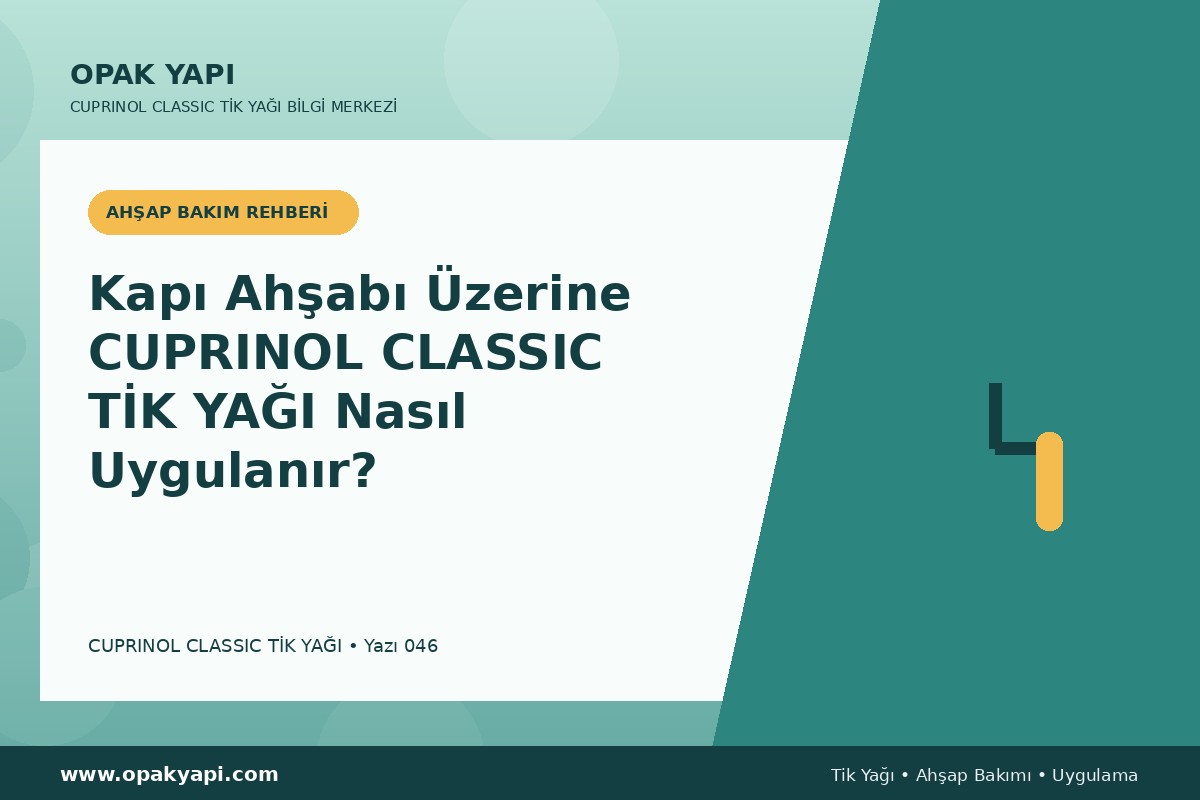 OPAK YAPI
CUPRINOL CLASSIC TİK YAĞI BİLGİ MERKEZİ

AHŞAP BAKIM REHBERİ

Kapı Ahşabı Üzerine CUPRINOL CLASSIC TİK YAĞI Nasıl Uygulanır?

CUPRINOL CLASSIC TİK YAĞI • Yazı 046

www.opakyapi.com

Tik Yağı • Ahşap Bakımı • Uygulama